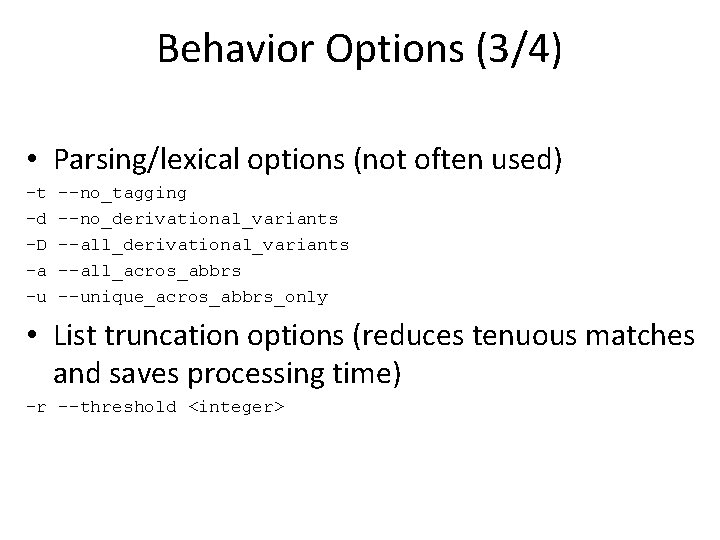 Behavior Options (3/4)

• Parsing/lexical options (not often used)

-t --no_tagging
-d --no_derivational_variants
-D --all_derivational_variants
-a --all_acros_abbrs
-u --unique_acros_abbrs_only

• List truncation options (reduces tenuous matches and saves processing time)

-r --threshold <integer>